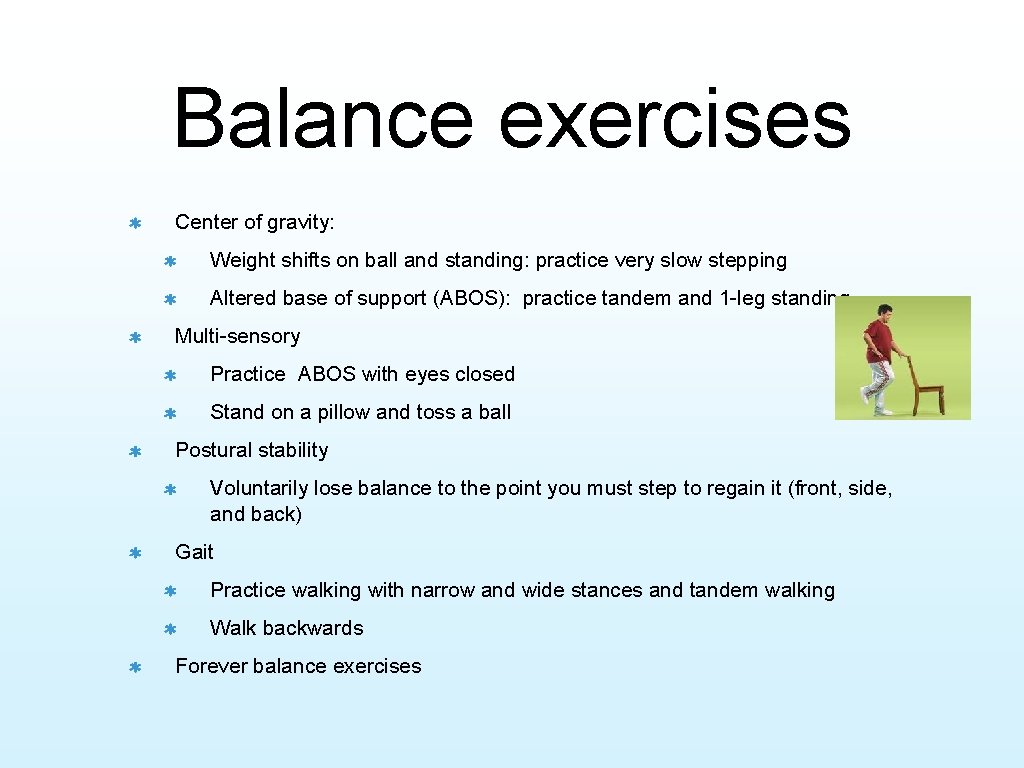 Balance exercises

Center of gravity:

Weight shifts on ball and standing: practice very slow stepping

Altered base of support (ABOS): practice tandem and 1-leg standing

Multi-sensory

Practice ABOS with eyes closed

Stand on a pillow and toss a ball

Postural stability

Voluntarily lose balance to the point you must step to regain it (front, side, and back)

Gait

Practice walking with narrow and wide stances and tandem walking

Walk backwards

Forever balance exercises